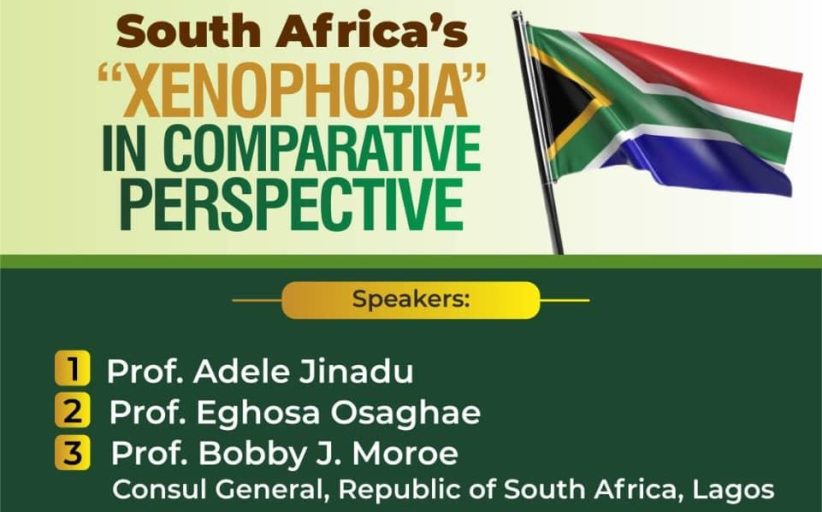 South Africa's
"XENOPHOBIA"
IN COMPARATIVE
PERSPECTIVE

Speakers:

1 Prof. Adele Jinadu
2 Prof. Eghosa Osaghae
3 Prof. Bobby J. Moroe
Consul General, Republic of South Africa, Lagos